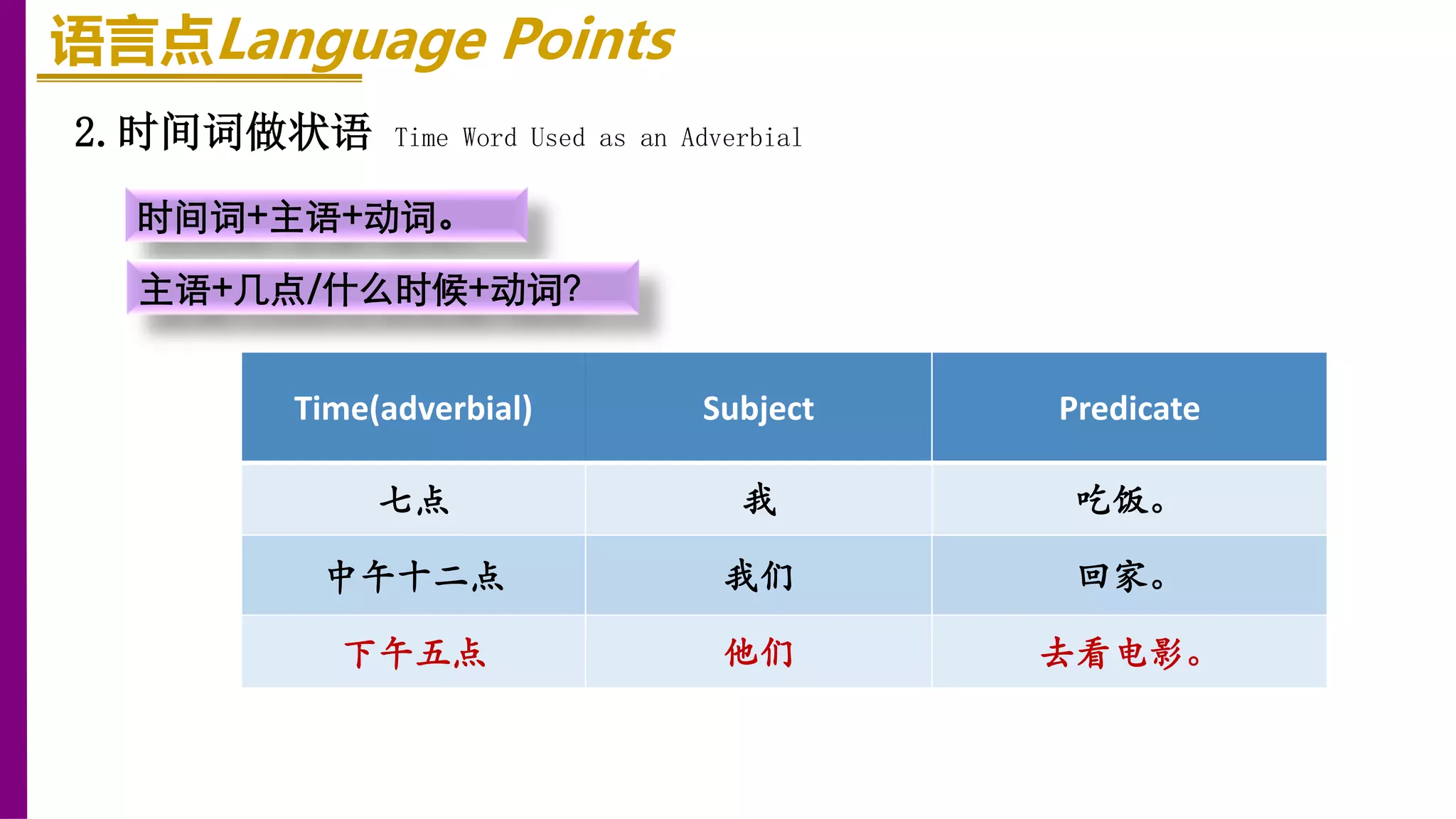 语言点Language Points

2. 时间词做状语 Time Word Used as an Adverbial

时间词+主语+动词。

主语+几点/什么时候+动词?

| Time(adverbial) | Subject | Predicate |
|---|---|---|
| 七点 | 我 | 吃饭。 |
| 中午十二点 | 我们 | 回家。 |
| 下午五点 | 他们 | 去看电影。 |